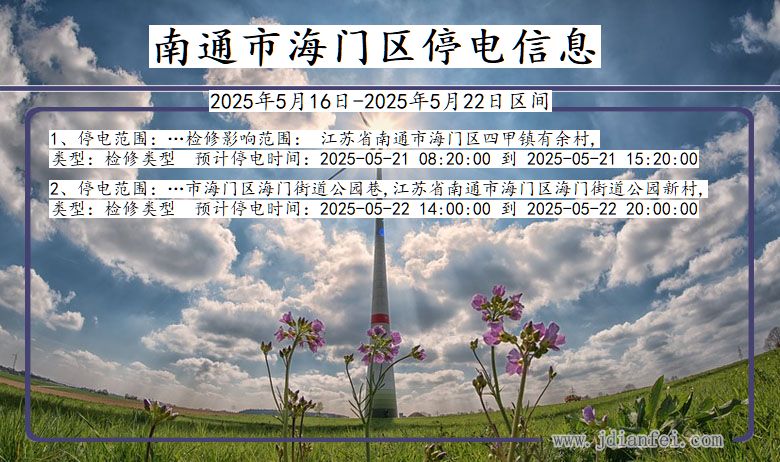 南通市海门区停电信息

2025年5月16日-2025年5月22日区间

1、停电范围：…检修影响范围： 江苏省南通市海门区四甲镇有余村,
类型：检修类型 预计停电时间：2025-05-21 08:20:00 到 2025-05-21 15:20:00

2、停电范围：…市海门区海门街道公园巷,江苏省南通市海门区海门街道公园新村,
类型：检修类型 预计停电时间：2025-05-22 14:00:00 到 2025-05-22 20:00:00

www.jdianfei.com